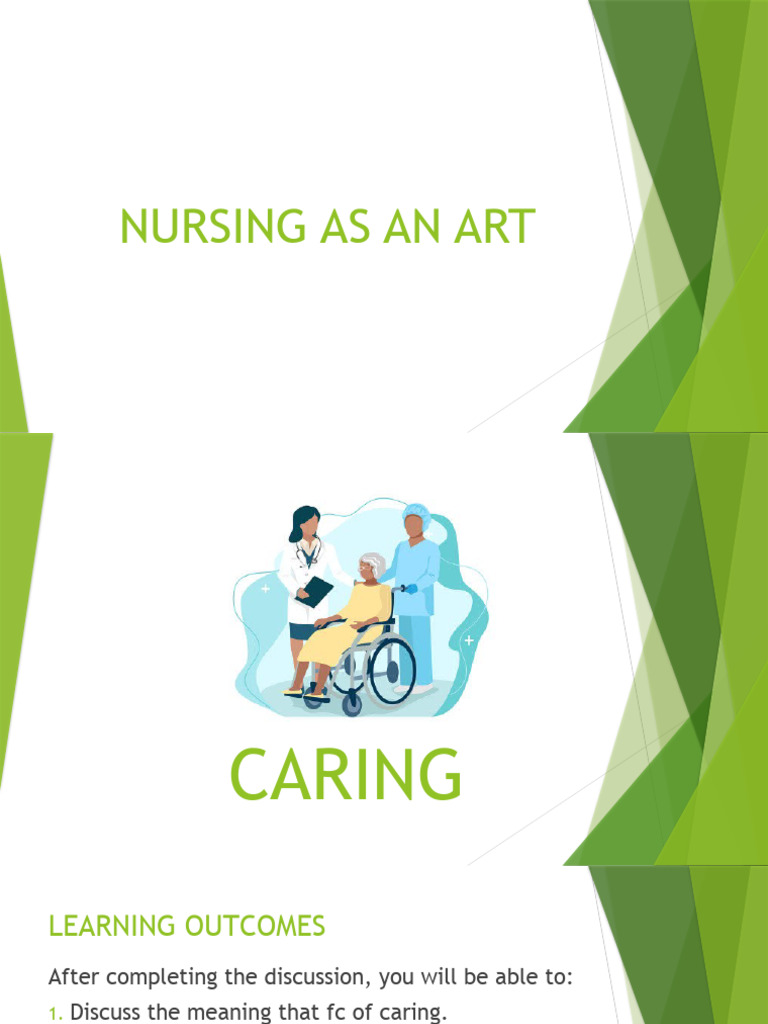 NURSING AS AN ART

CARING

LEARNING OUTCOMES

After completing the discussion, you will be able to:

1. Discuss the meaning that fc of caring.